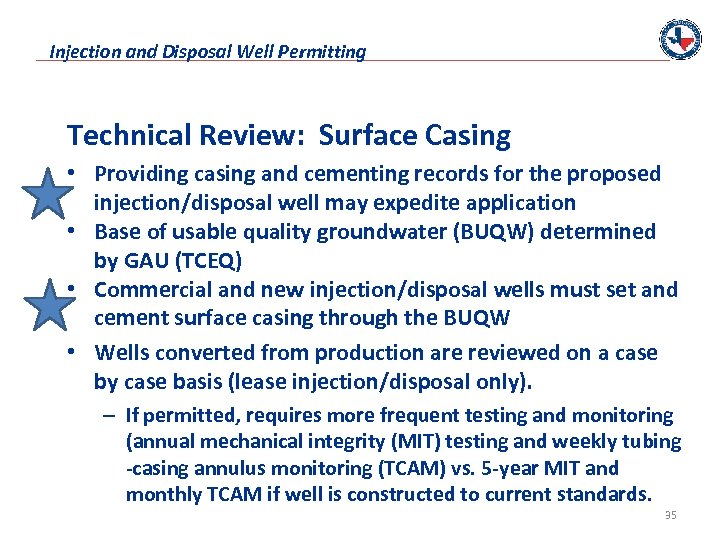 Injection and Disposal Well Permitting

Technical Review: Surface Casing

• Providing casing and cementing records for the proposed injection/disposal well may expedite application
• Base of usable quality groundwater (BUQW) determined by GAU (TCEQ)
• Commercial and new injection/disposal wells must set and cement surface casing through the BUQW
• Wells converted from production are reviewed on a case by case basis (lease injection/disposal only).
– If permitted, requires more frequent testing and monitoring (annual mechanical integrity (MIT) testing and weekly tubing -casing annulus monitoring (TCAM) vs. 5-year MIT and monthly TCAM if well is constructed to current standards.

35